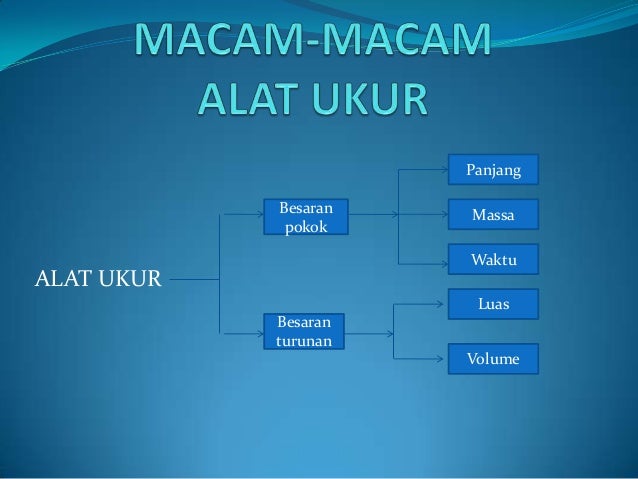 MACAM-MACAM ALAT UKUR

ALAT UKUR

Besaran pokok

Panjang

Massa

Waktu

Besaran turunan

Luas

Volume